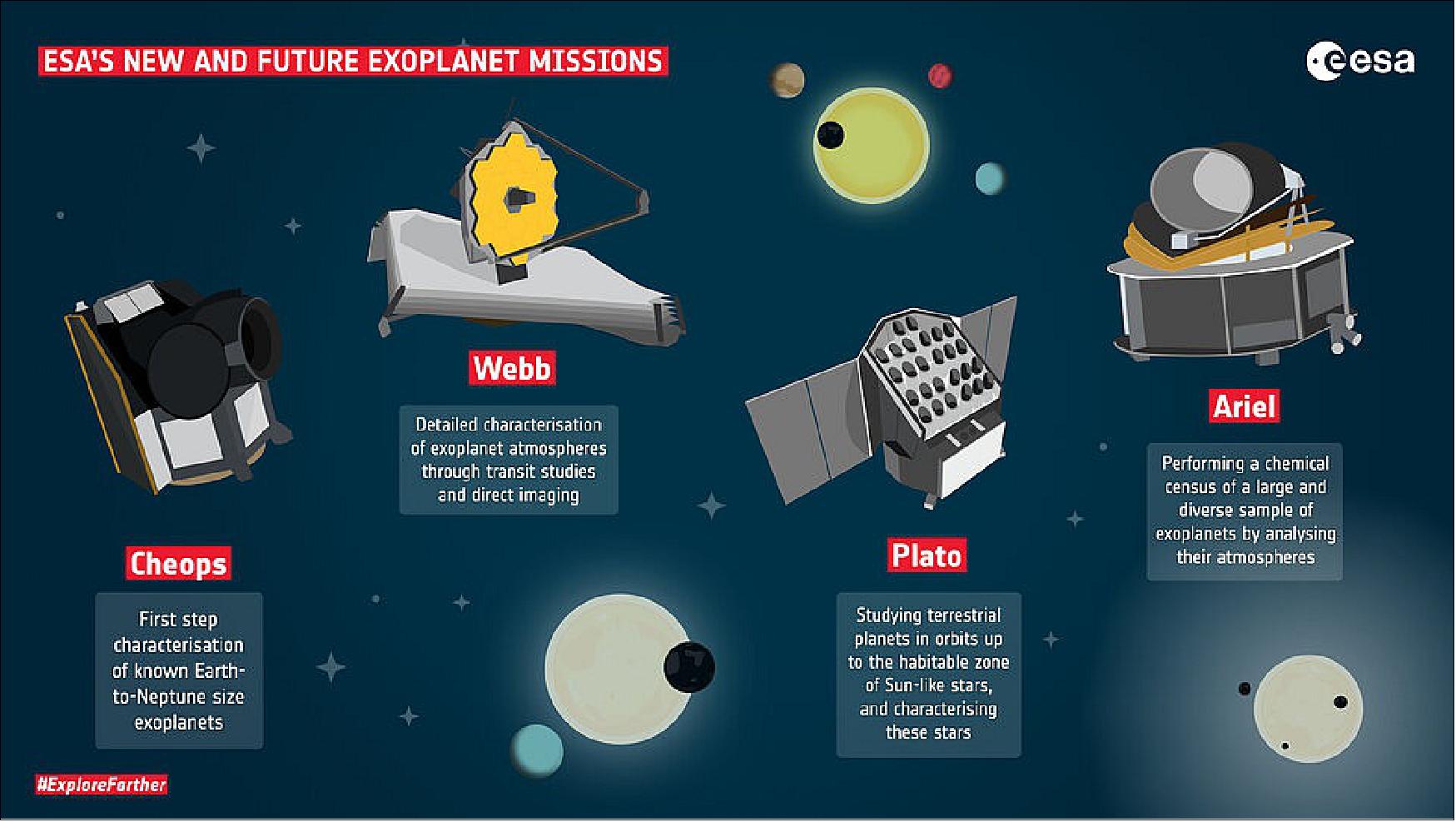 ESA'S NEW AND FUTURE EXOPLANET MISSIONS

esa

Cheops

First step characterisation of known Earth-to-Neptune size exoplanets

Webb

Detailed characterisation of exoplanet atmospheres through transit studies and direct imaging

Plato

Studying terrestrial planets in orbits up to the habitable zone of Sun-like stars, and characterising these stars

Ariel

Performing a chemical census of a large and diverse sample of exoplanets by analysing their atmospheres

#ExploreFarther